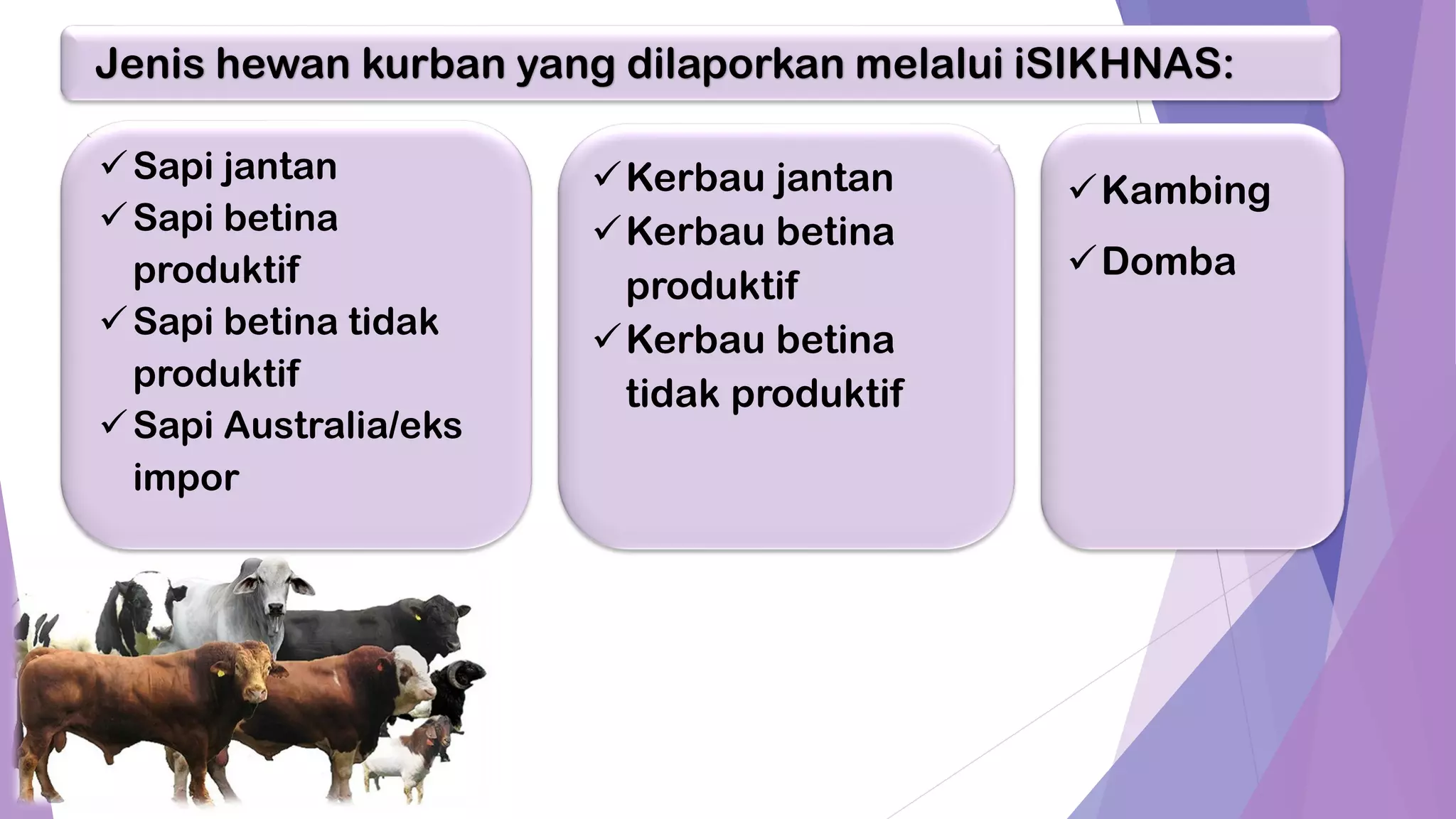 Jenis hewan kurban yang dilaporkan melalui iSIKHNAS:

✓ Sapi jantan
✓ Sapi betina produktif
✓ Sapi betina tidak produktif
✓ Sapi Australia/eks impor

✓ Kerbau jantan
✓ Kerbau betina produktif
✓ Kerbau betina tidak produktif

✓ Kambing
✓ Domba